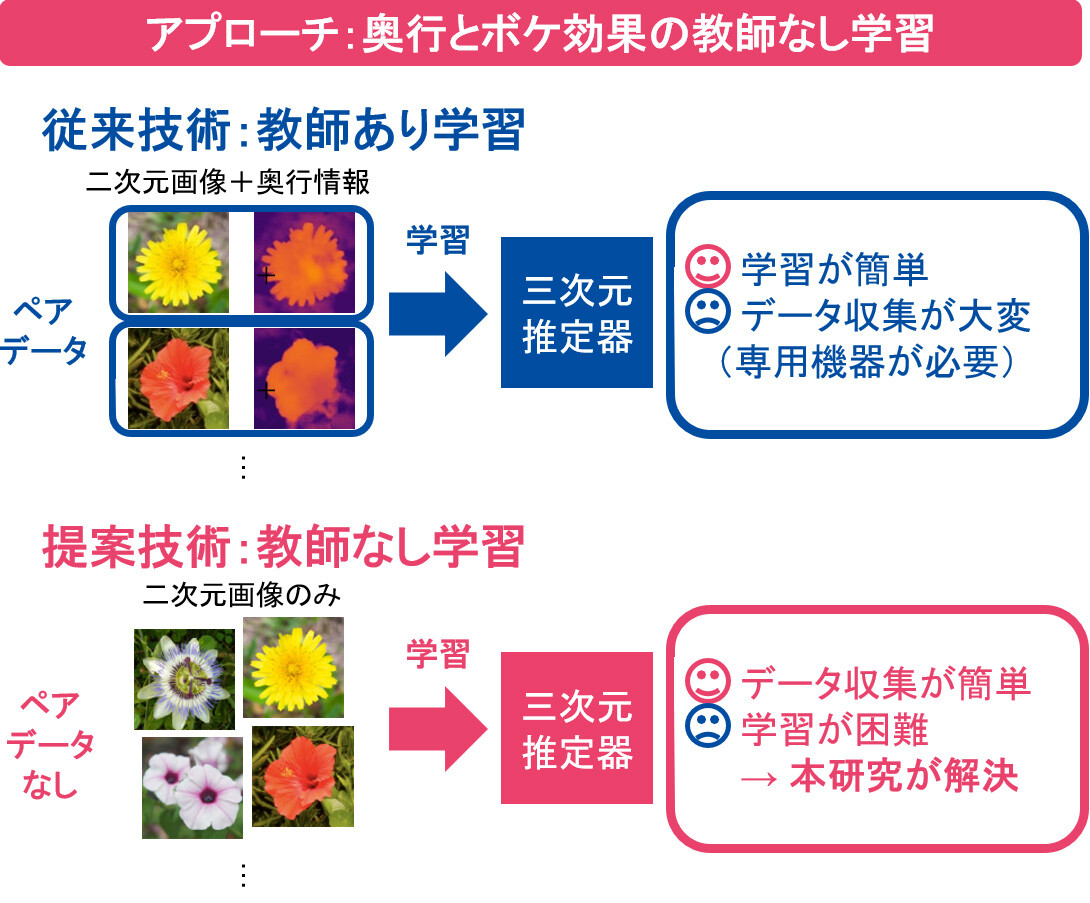 アプローチ：奥行とボケ効果の教師なし学習

従来技術：教師あり学習

二次元画像＋奥行情報

ペア
データ

⋮

学習

三次元
推定器

学習が簡単
データ収集が大変
（専用機器が必要）

提案技術：教師なし学習

二次元画像のみ

ペア
データ
なし

⋮

学習

三次元
推定器

データ収集が簡単
学習が困難
→ 本研究が解決